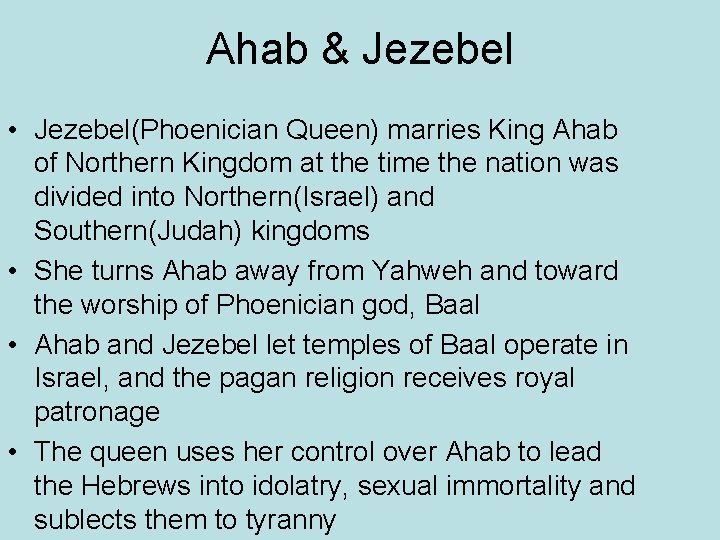 Ahab & Jezebel

• Jezebel(Phoenician Queen) marries King Ahab of Northern Kingdom at the time the nation was divided into Northern(Israel) and Southern(Judah) kingdoms

• She turns Ahab away from Yahweh and toward the worship of Phoenician god, Baal

• Ahab and Jezebel let temples of Baal operate in Israel, and the pagan religion receives royal patronage

• The queen uses her control over Ahab to lead the Hebrews into idolatry, sexual immortality and sublects them to tyranny